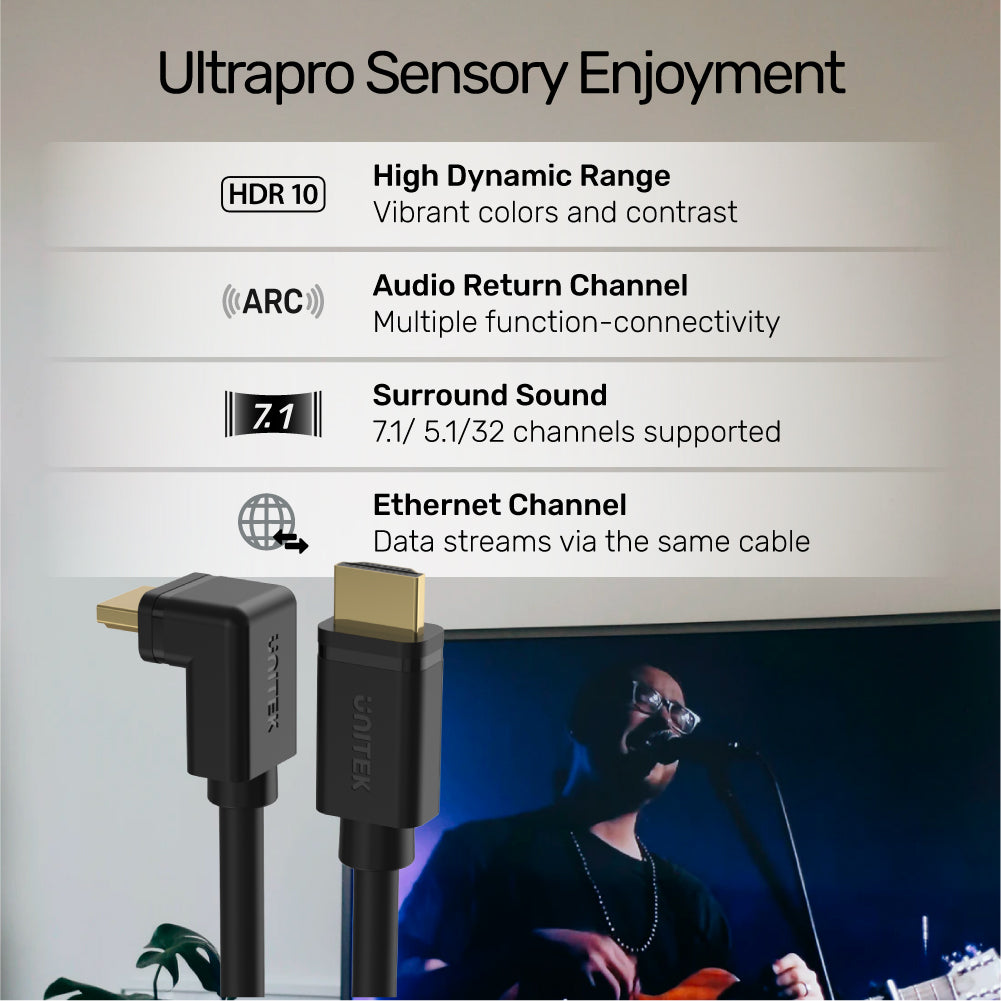 Ultrapro Sensory Enjoyment

HDR 10

High Dynamic Range
Vibrant colors and contrast

ARC

Audio Return Channel
Multiple function-connectivity

7.1

Surround Sound
7.1/ 5.1/32 channels supported

Ethernet Channel
Data streams via the same cable

UNITEK

UNITEK